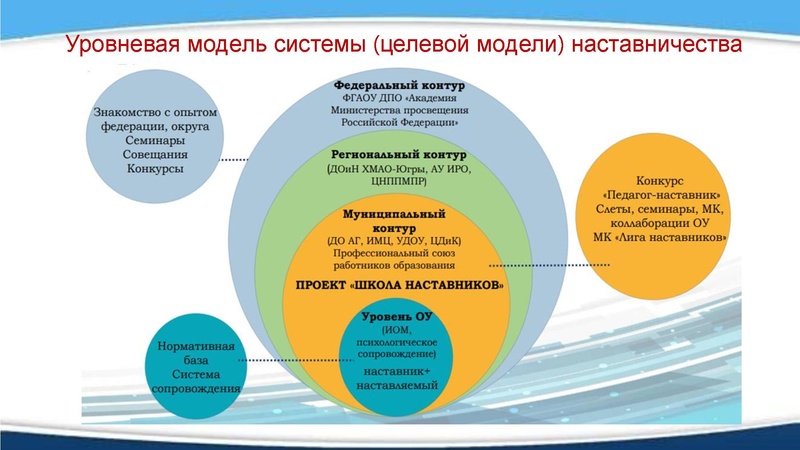 Уровневая модель системы (целевой модели) наставничества

Знакомство с опытом федерации, округа
Семинары
Совещания
Конкурсы

Федеральный контур
ФГАОУ ДПО «Академия Министерства просвещения Российской Федерации»

Региональный контур
(ДОиН ХМАО-Югры, АУ ИРО, ЦНППМПР)

Муниципальный контур
(ДО АГ, ИМЦ, УДОУ, ЦДиК)
Профессиональный союз работников образования

ПРОЕКТ «ШКОЛА НАСТАВНИКОВ»

Уровень ОУ
(ИОМ, психологическое сопровождение)
наставник+ наставляемый

Конкурс «Педагог-наставник»
Слеты, семинары, МК, коллаборации ОУ
МК «Лига наставников»

Нормативная база
Система сопровождения